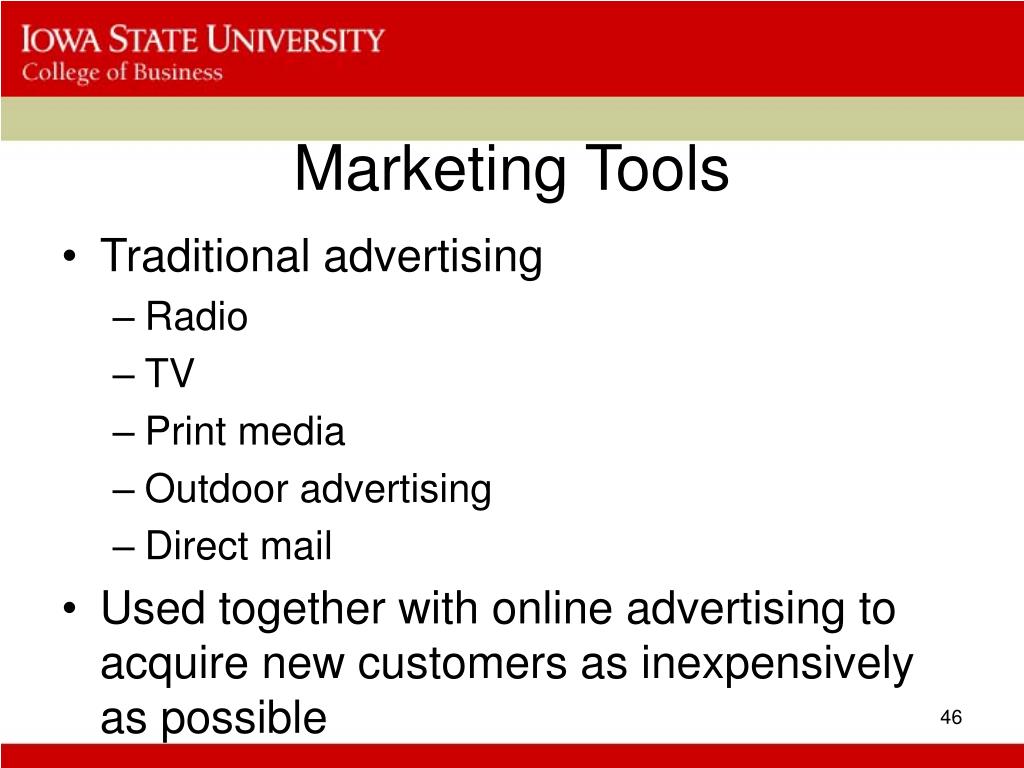 IOWA STATE UNIVERSITY
College of Business

Marketing Tools

• Traditional advertising
– Radio
– TV
– Print media
– Outdoor advertising
– Direct mail
• Used together with online advertising to acquire new customers as inexpensively as possible

46